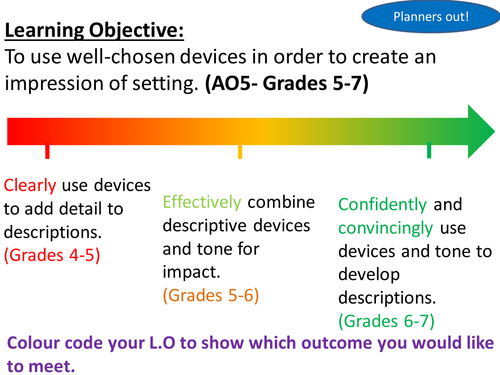 Planners out!

Learning Objective:
To use well-chosen devices in order to create an impression of setting. (AO5- Grades 5-7)

Clearly use devices to add detail to descriptions. (Grades 4-5)

Effectively combine descriptive devices and tone for impact. (Grades 5-6)

Confidently and convincingly use devices and tone to develop descriptions. (Grades 6-7)

Colour code your L.O to show which outcome you would like to meet.